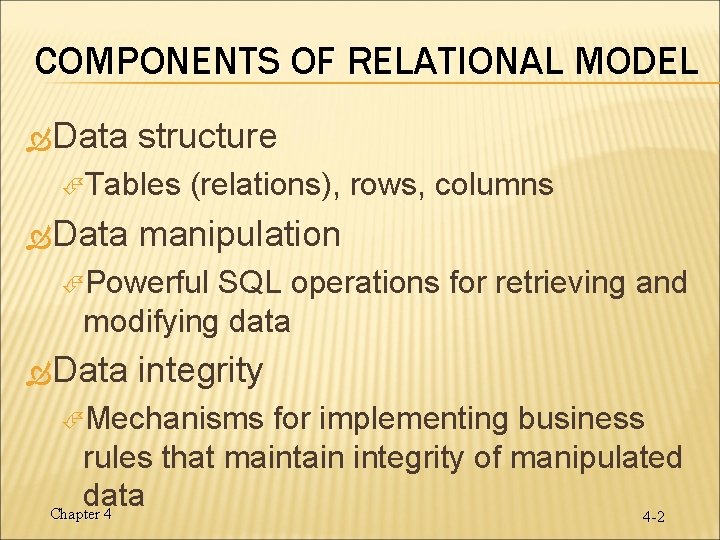 COMPONENTS OF RELATIONAL MODEL

Data structure

Tables (relations), rows, columns

Data manipulation

Powerful SQL operations for retrieving and modifying data

Data integrity

Mechanisms for implementing business rules that maintain integrity of manipulated data

Chapter 4

4-2